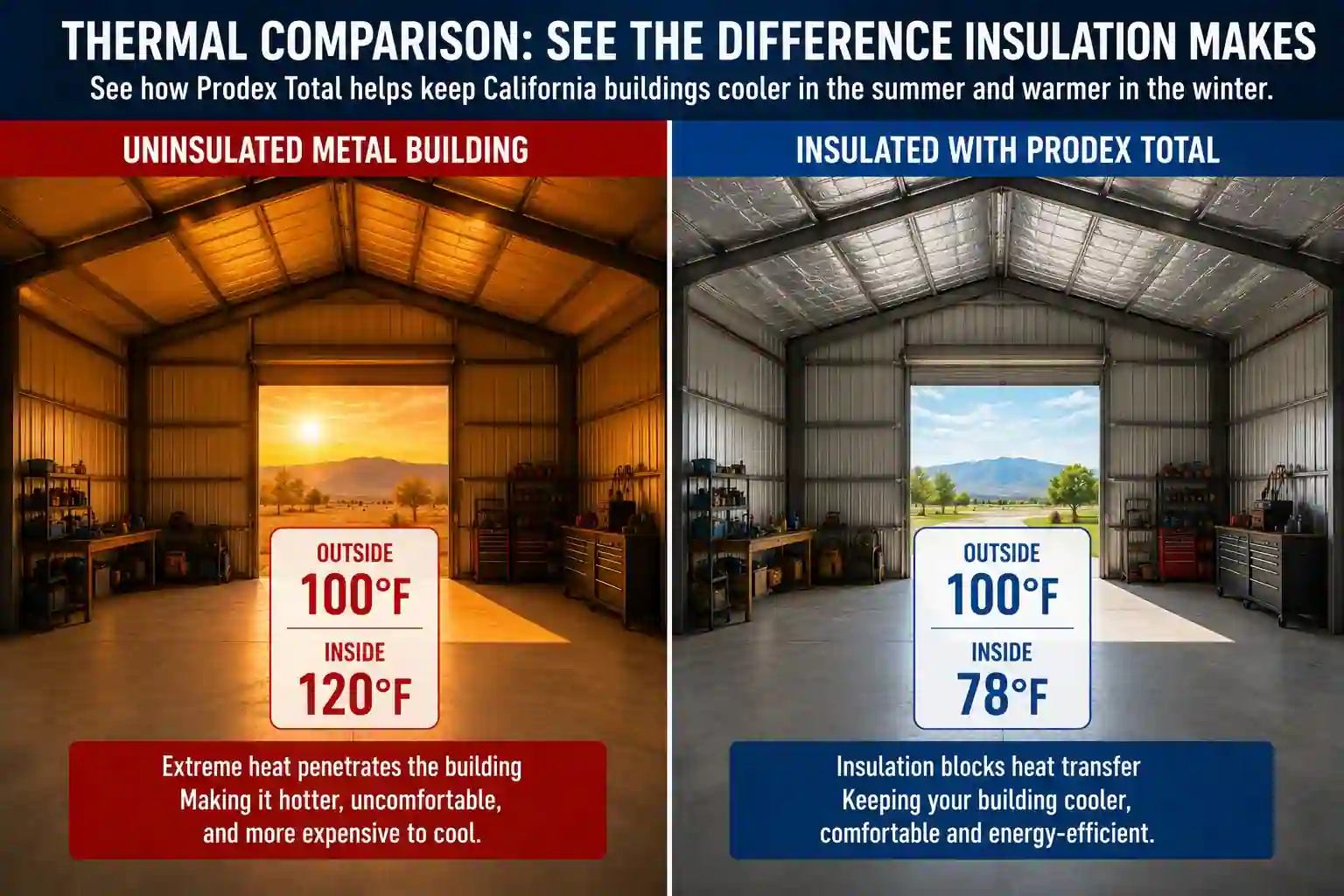 THERMAL COMPARISON: SEE THE DIFFERENCE INSULATION MAKES

See how Prodex Total helps keep California buildings cooler in the summer and warmer in the winter.

UNINSULATED METAL BUILDING

OUTSIDE
100°F
INSIDE
120°F

Extreme heat penetrates the building
Making it hotter, uncomfortable, and more expensive to cool.

INSULATED WITH PRODEX TOTAL

OUTSIDE
100°F
INSIDE
78°F

Insulation blocks heat transfer
Keeping your building cooler, comfortable and energy-efficient.